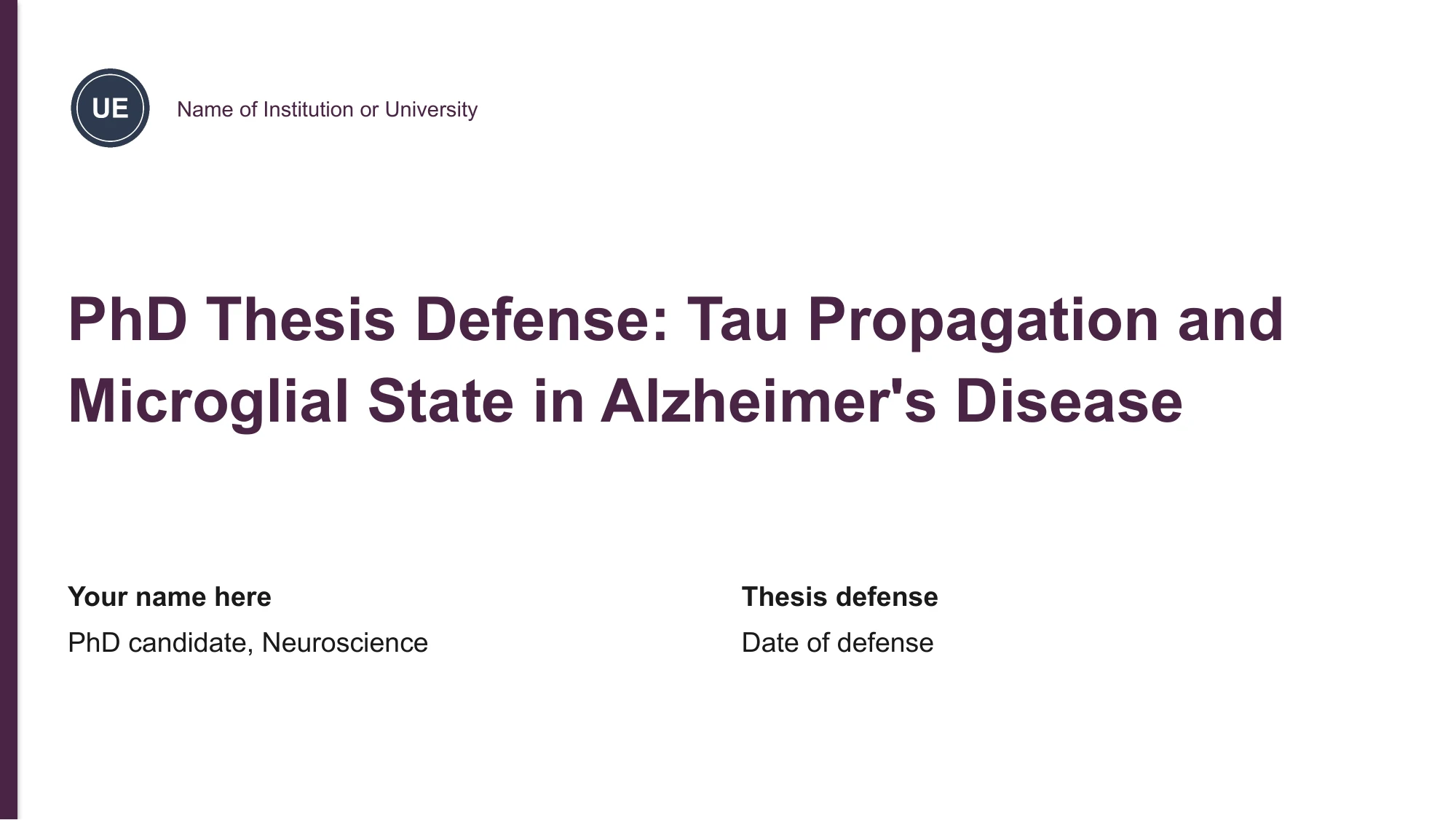 UE

Name of Institution or University

PhD Thesis Defense: Tau Propagation and Microglial State in Alzheimer's Disease

Your name here

PhD candidate, Neuroscience

Thesis defense

Date of defense